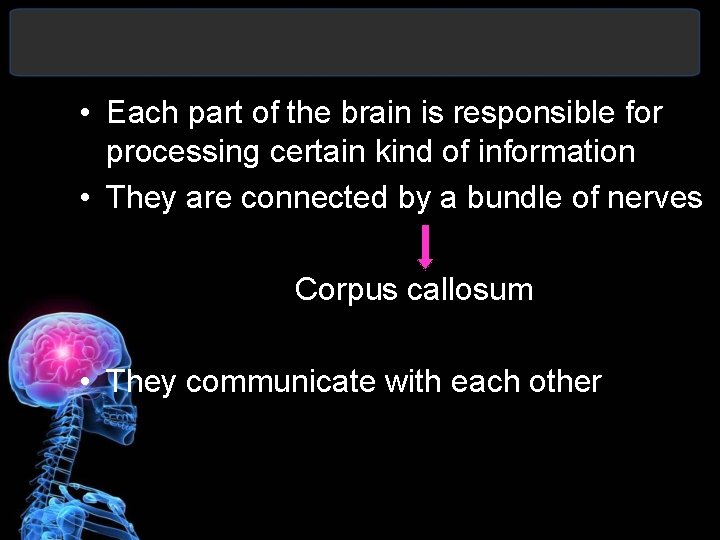 • Each part of the brain is responsible for processing certain kind of information
• They are connected by a bundle of nerves

Corpus callosum

• They communicate with each other